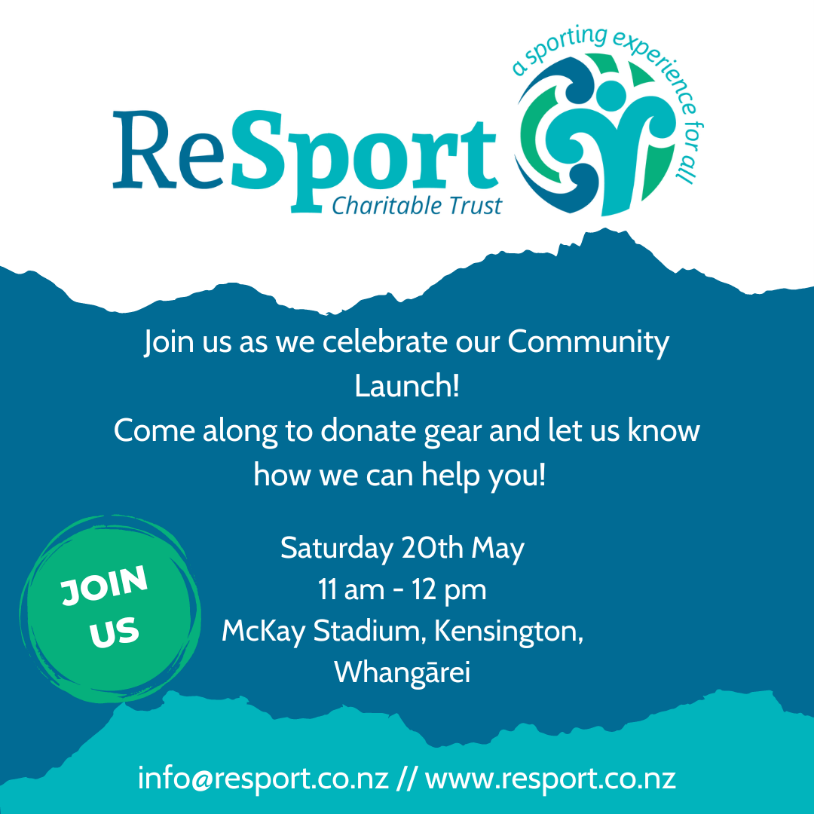 ReSport
Charitable Trust

a sporting experience for all

Join us as we celebrate our Community Launch!
Come along to donate gear and let us know how we can help you!

JOIN US

Saturday 20th May
11 am - 12 pm
McKay Stadium, Kensington, Whangārei

info@resport.co.nz // www.resport.co.nz